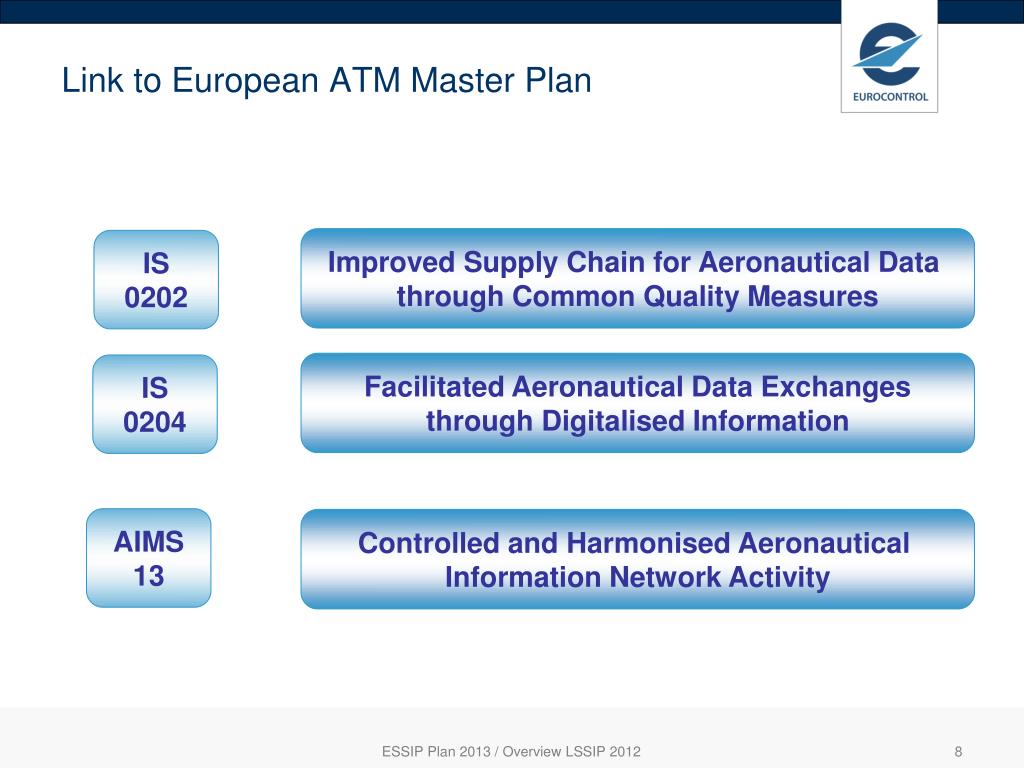 Link to European ATM Master Plan

EUROCONTROL

IS 0202

Improved Supply Chain for Aeronautical Data through Common Quality Measures

IS 0204

Facilitated Aeronautical Data Exchanges through Digitalised Information

AIMS 13

Controlled and Harmonised Aeronautical Information Network Activity

ESSIP Plan 2013 / Overview LSSIP 2012

8